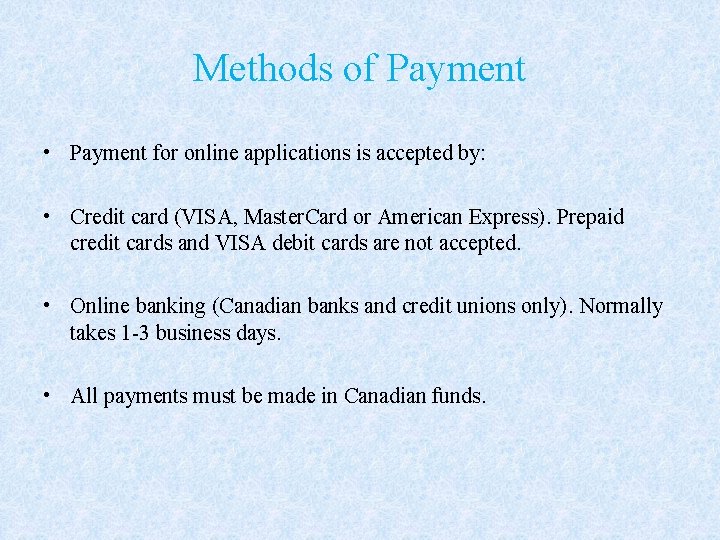 Methods of Payment

• Payment for online applications is accepted by:

• Credit card (VISA, MasterCard or American Express). Prepaid credit cards and VISA debit cards are not accepted.

• Online banking (Canadian banks and credit unions only). Normally takes 1-3 business days.

• All payments must be made in Canadian funds.